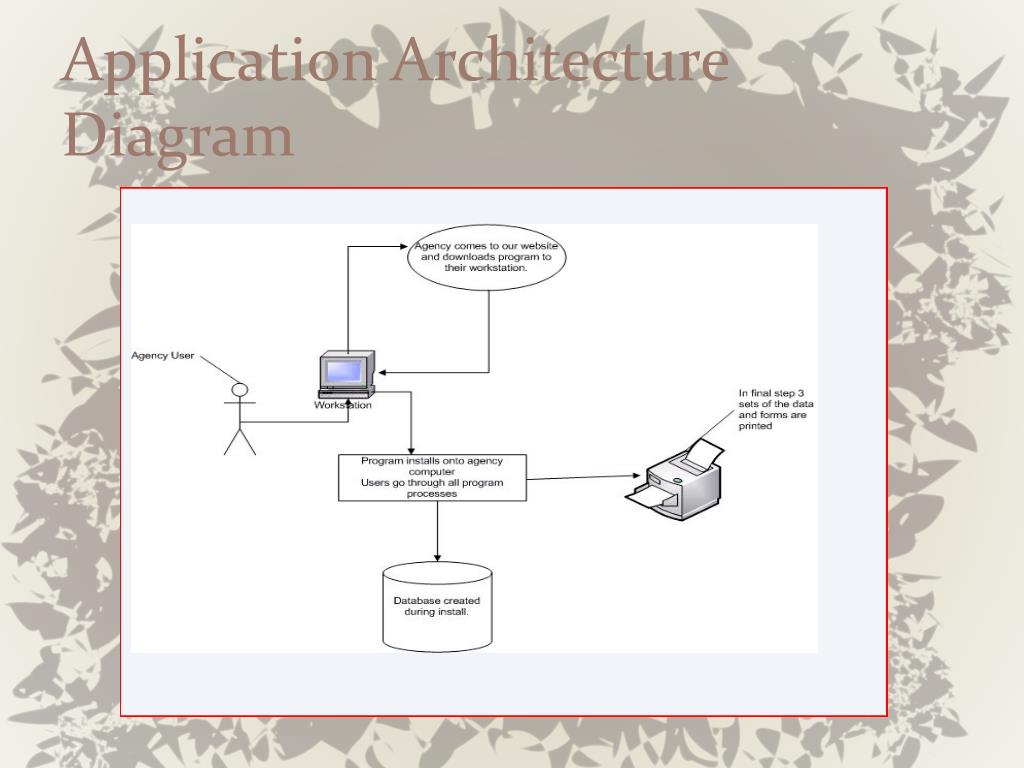 Application Architecture Diagram

Agency comes to our website and downloads program to their workstation.

Agency User

Workstation

In final step 3 sets of the data and forms are printed

Program installs onto agency computer
Users go through all program processes

Database created during install.